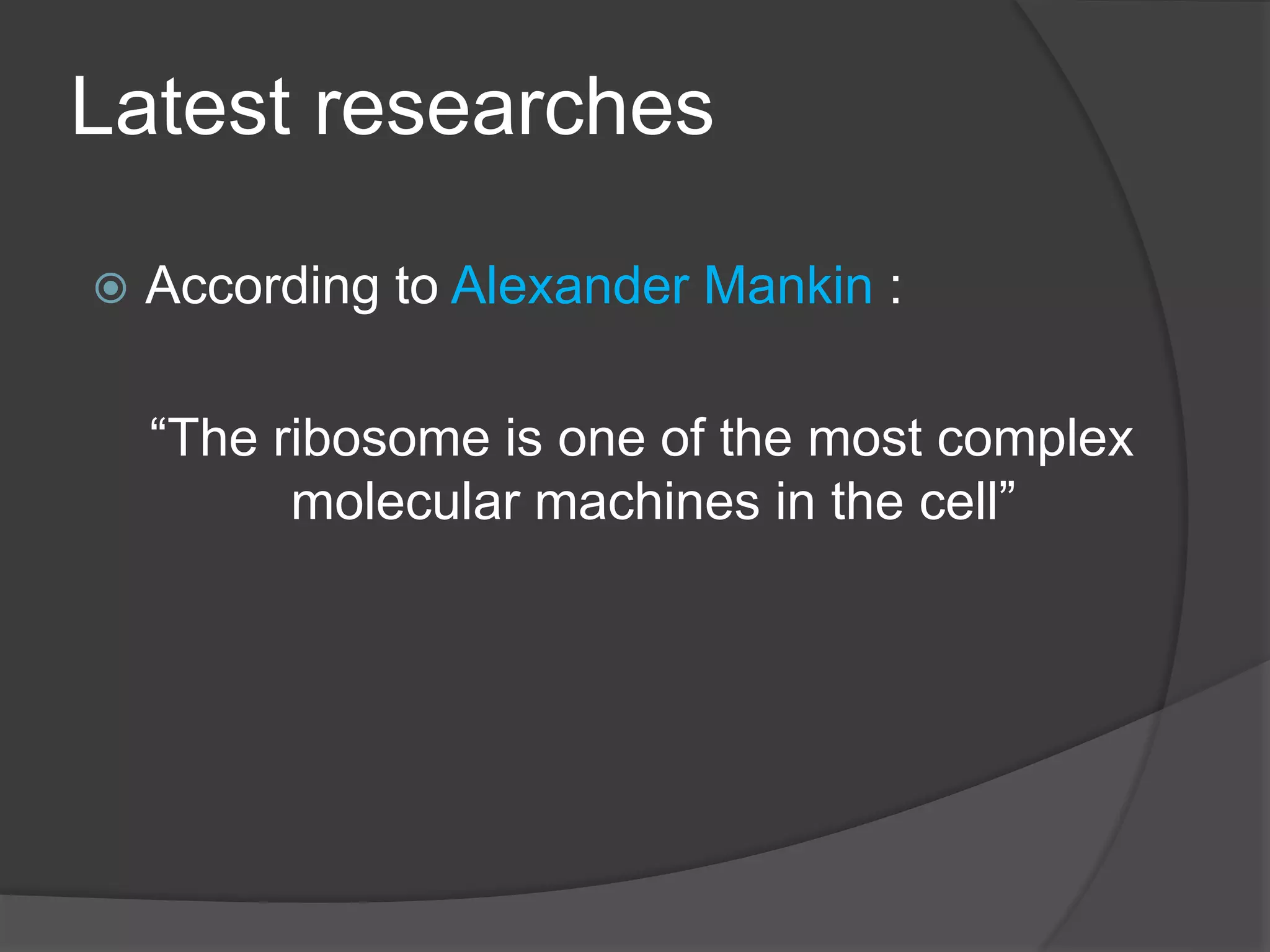 Latest researches

According to Alexander Mankin :

“The ribosome is one of the most complex molecular machines in the cell”